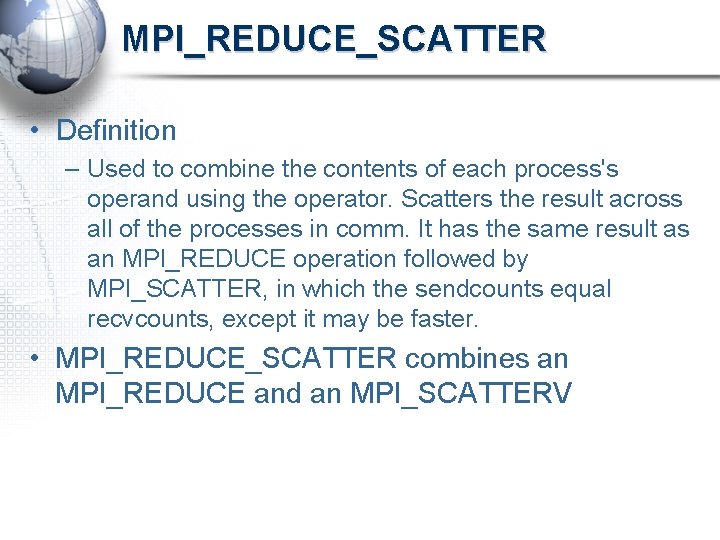 MPI_REDUCE_SCATTER

• Definition

– Used to combine the contents of each process's operand using the operator. Scatters the result across all of the processes in comm. It has the same result as an MPI_REDUCE operation followed by MPI_SCATTER, in which the sendcounts equal recvcounts, except it may be faster.

• MPI_REDUCE_SCATTER combines an MPI_REDUCE and an MPI_SCATTERV